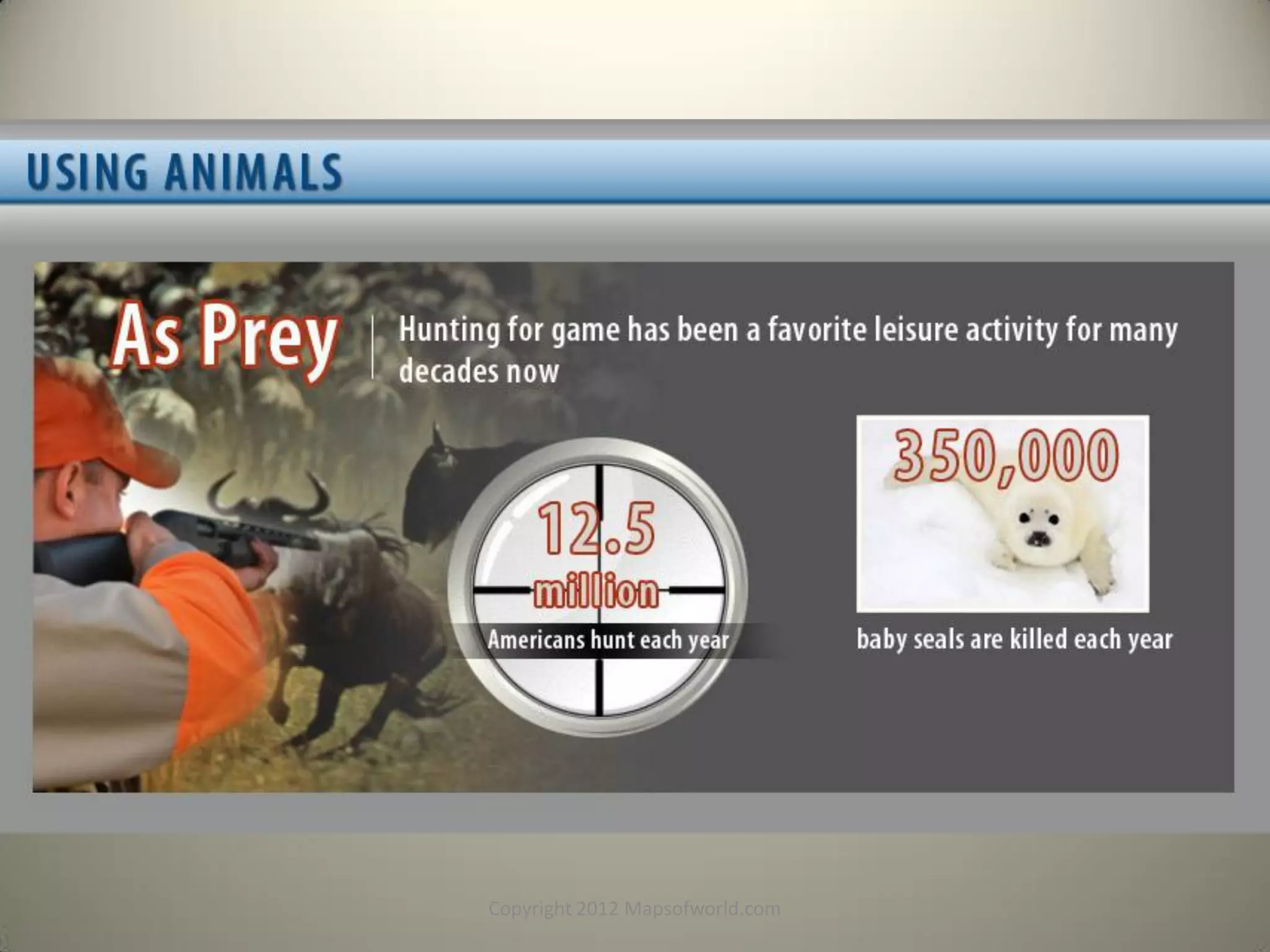 USING ANIMALS

As Prey

Hunting for game has been a favorite leisure activity for many decades now

12.5 million

Americans hunt each year

350,000

baby seals are killed each year

Copyright 2012 Mapsofworld.com